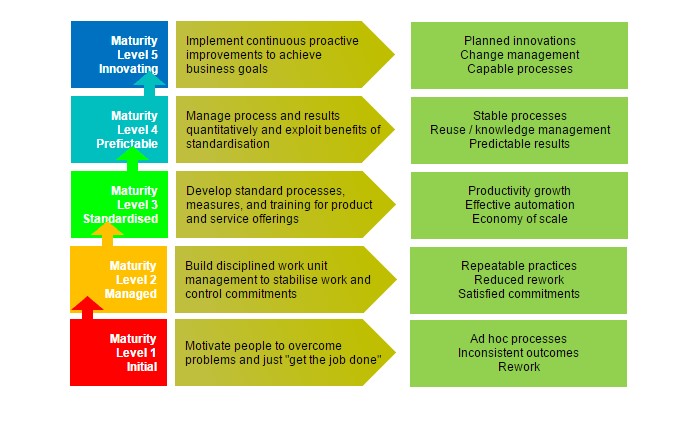 Maturity Level 5 Innovating

Implement continuous proactive improvements to achieve business goals

Planned innovations
Change management
Capable processes

Maturity Level 4 Prefictable

Manage process and results quantitatively and exploit benefits of standardisation

Stable processes
Reuse / knowledge management
Predictable results

Maturity Level 3 Standardised

Develop standard processes, measures, and training for product and service offerings

Productivity growth
Effective automation
Economy of scale

Maturity Level 2 Managed

Build disciplined work unit management to stabilise work and control commitments

Repeatable practices
Reduced rework
Satisfied commitments

Maturity Level 1 Initial

Motivate people to overcome problems and just "get the job done"

Ad hoc processes
Inconsistent outcomes
Rework